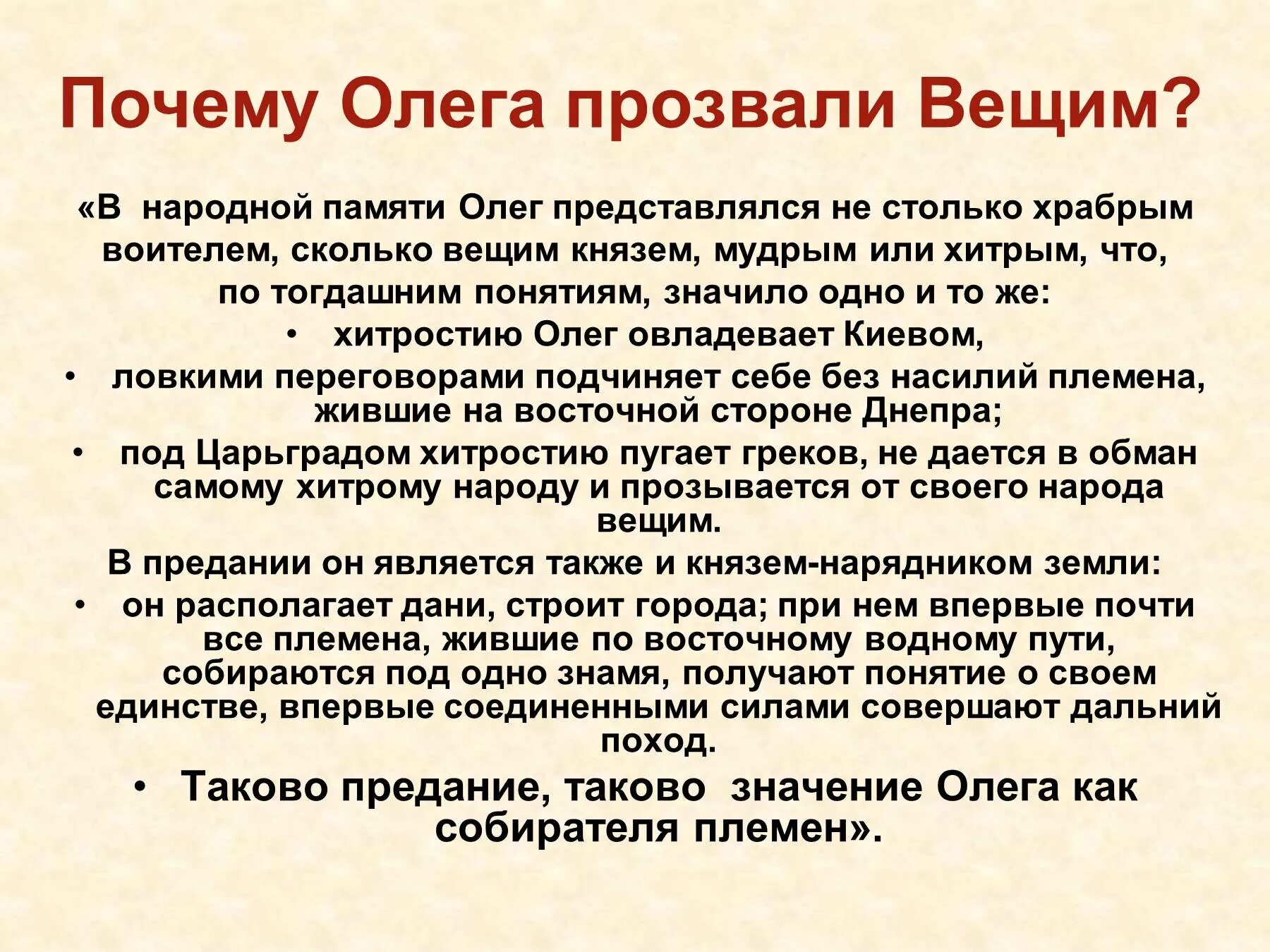 Почему Олега прозвали Вещим?

«В народной памяти Олег представлялся не столько храбрым воителем, сколько вещим князем, мудрым или хитрым, что, по тогдашним понятиям, значило одно и то же:

• хитростию Олег овладевает Киевом,
• ловкими переговорами подчиняет себе без насилий племена, жившие на восточной стороне Днепра;
• под Царьградом хитростию пугает греков, не дается в обман самому хитрому народу и прозывается от своего народа вещим.

В предании он является также и князем-нарядником земли:

• он располагает дани, строит города; при нем впервые почти все племена, жившие по восточному водному пути, собираются под одно знамя, получают понятие о своем единстве, впервые соединенными силами совершают дальний поход.
• Таково предание, таково значение Олега как собирателя племен».